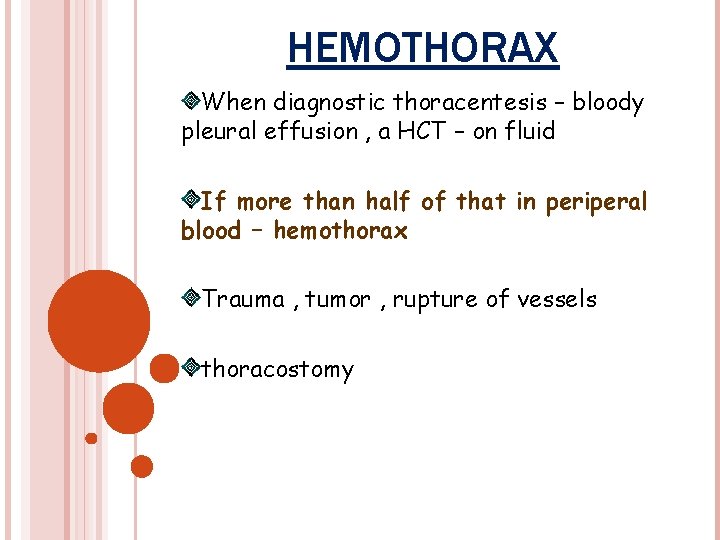 HEMOTHORAX

When diagnostic thoracentesis – bloody pleural effusion , a HCT – on fluid

If more than half of that in periperal blood – hemothorax

Trauma , tumor , rupture of vessels

thoracostomy